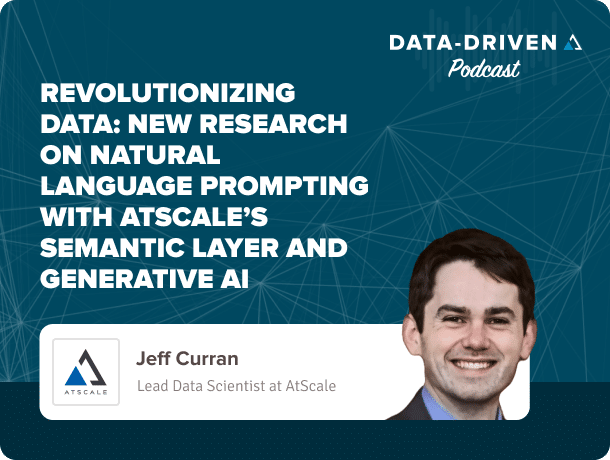 DATA-DRIVEN
Podcast

REVOLUTIONIZING DATA: NEW RESEARCH ON NATURAL LANGUAGE PROMPTING WITH ATSCALE'S SEMANTIC LAYER AND GENERATIVE AI

ATSCALE

Jeff Curran
Lead Data Scientist at AtScale